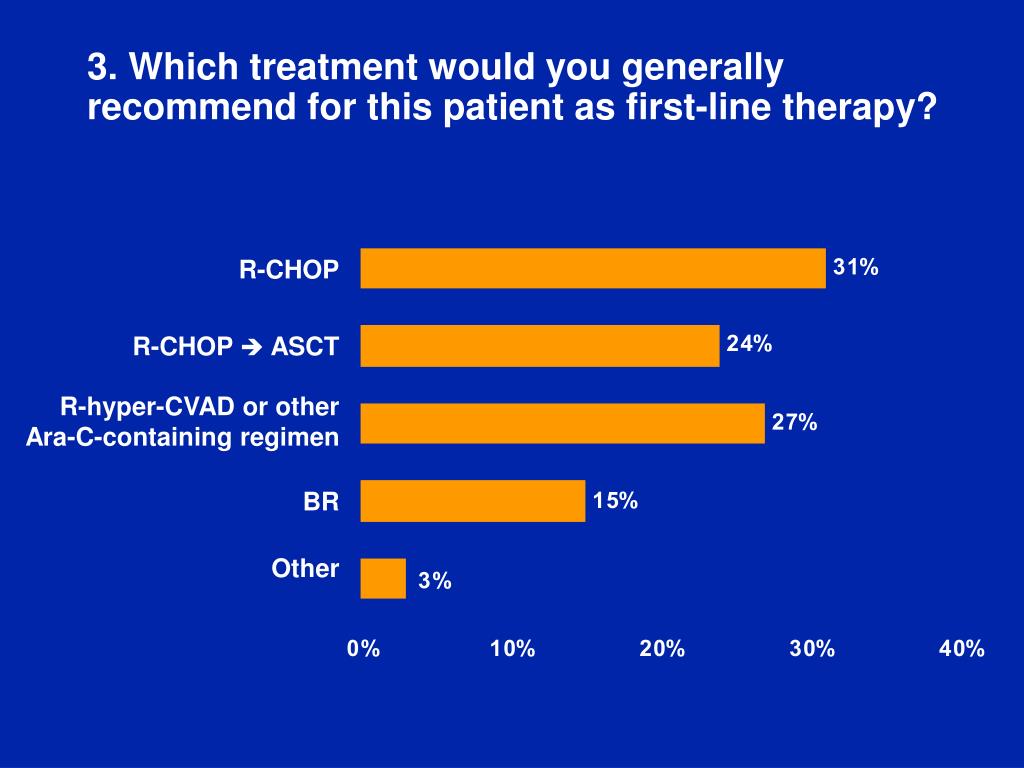 3. Which treatment would you generally recommend for this patient as first-line therapy?

R-CHOP
31%

R-CHOP → ASCT
24%

R-hyper-CVAD or other Ara-C-containing regimen
27%

BR
15%

Other
3%

0%
10%
20%
30%
40%